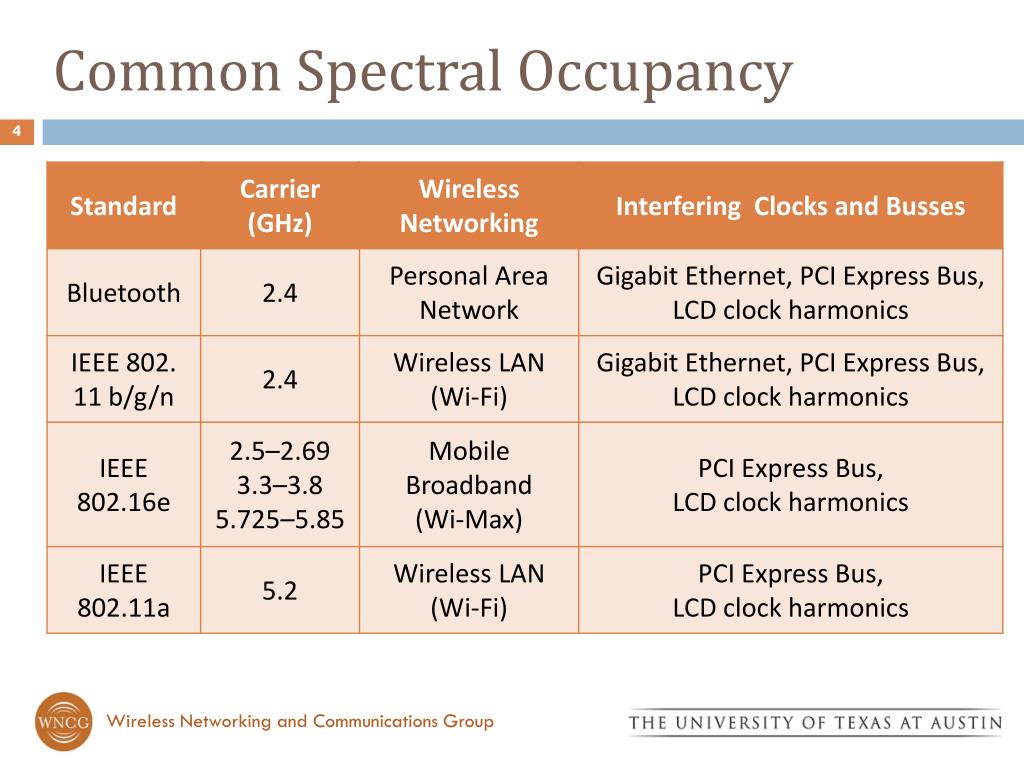 Common Spectral Occupancy

4

| Standard | Carrier (GHz) | Wireless Networking | Interfering  Clocks and Busses |
|---|---|---|---|
| Bluetooth | 2.4 | Personal Area Network | Gigabit Ethernet, PCI Express Bus, LCD clock harmonics |
| IEEE 802. 11 b/g/n | 2.4 | Wireless LAN (Wi-Fi) | Gigabit Ethernet, PCI Express Bus, LCD clock harmonics |
| IEEE 802.16e | 2.5–2.69 3.3–3.8 5.725–5.85 | Mobile Broadband (Wi-Max) | PCI Express Bus, LCD clock harmonics |
| IEEE 802.11a | 5.2 | Wireless LAN (Wi-Fi) | PCI Express Bus, LCD clock harmonics |

WNCG Wireless Networking and Communications Group

THE UNIVERSITY OF TEXAS AT AUSTIN